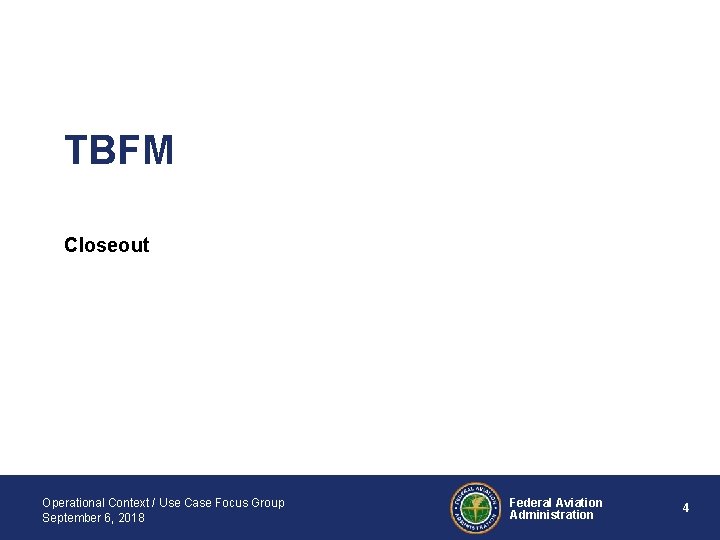 TBFM

Closeout

Operational Context / Use Case Focus Group
September 6, 2018

FEDERAL AVIATION ADMINISTRATION

Federal Aviation Administration

4